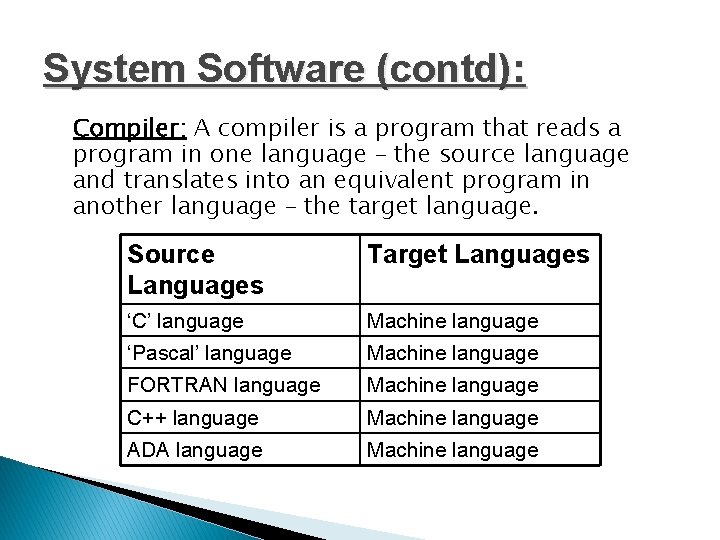 System Software (contd):

Compiler: A compiler is a program that reads a program in one language – the source language and translates into an equivalent program in another language – the target language.

| Source Languages | Target Languages |
|---|---|
| ‘C’ language | Machine language |
| ‘Pascal’ language | Machine language |
| FORTRAN language | Machine language |
| C++ language | Machine language |
| ADA language | Machine language |